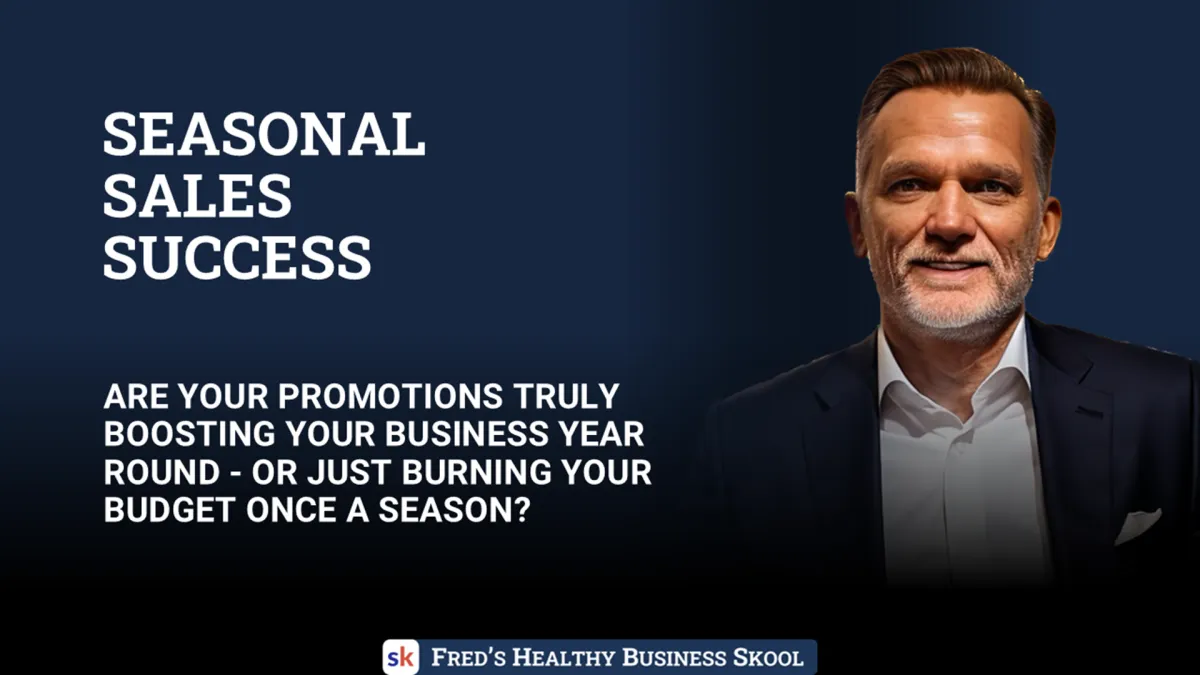 SEASONAL SALES SUCCESS

ARE YOUR PROMOTIONS TRULY BOOSTING YOUR BUSINESS YEAR ROUND - OR JUST BURNING YOUR BUDGET ONCE A SEASON?

sk FRED'S HEALTHY BUSINESS SKOOL